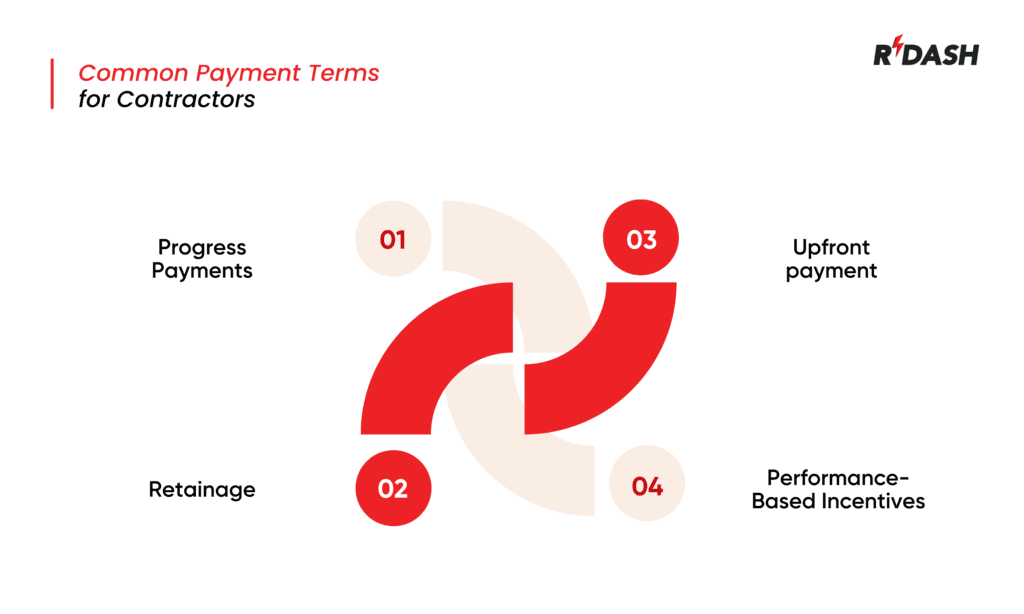 Common Payment Terms
for Contractors

RDASH

Progress Payments

01

03

Upfront payment

Retainage

02

04

Performance-Based Incentives